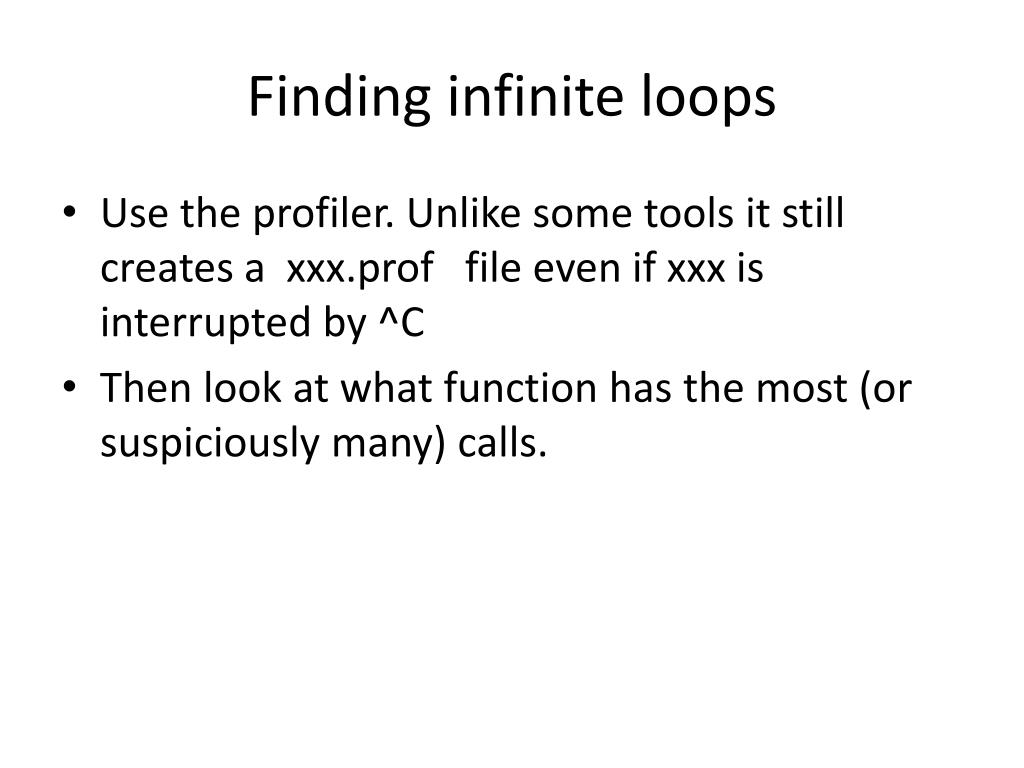 Finding infinite loops

• Use the profiler. Unlike some tools it still creates a xxx.prof file even if xxx is interrupted by ^C
• Then look at what function has the most (or suspiciously many) calls.